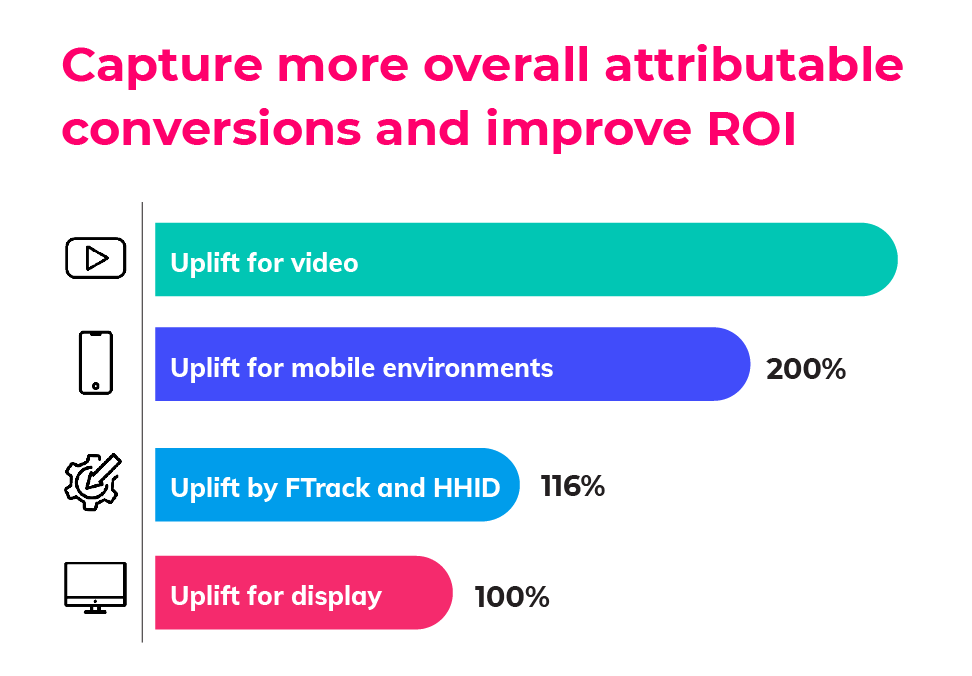 Capture more overall attributable conversions and improve ROI

Uplift for video

Uplift for mobile environments 200%

Uplift by FTrack and HHID 116%

Uplift for display 100%